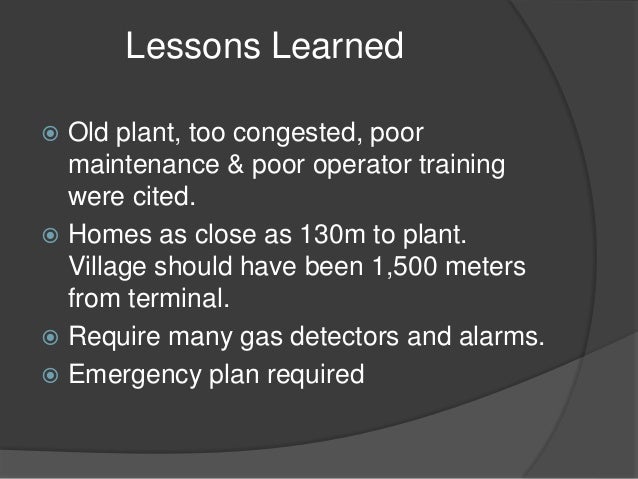 Lessons Learned

Old plant, too congested, poor maintenance & poor operator training were cited.

Homes as close as 130m to plant. Village should have been 1,500 meters from terminal.

Require many gas detectors and alarms.

Emergency plan required